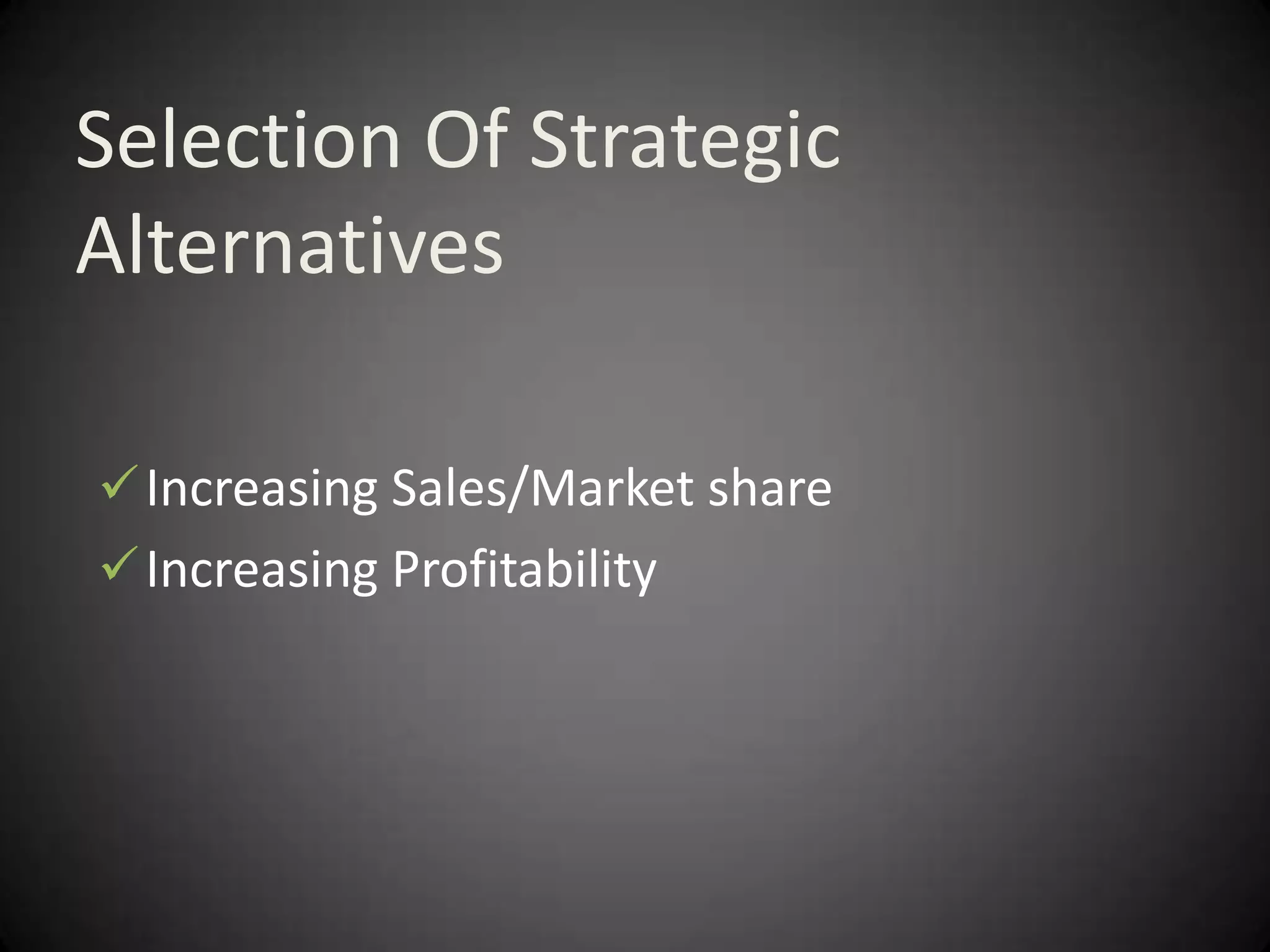 Selection Of Strategic Alternatives

✓ Increasing Sales/Market share
✓ Increasing Profitability